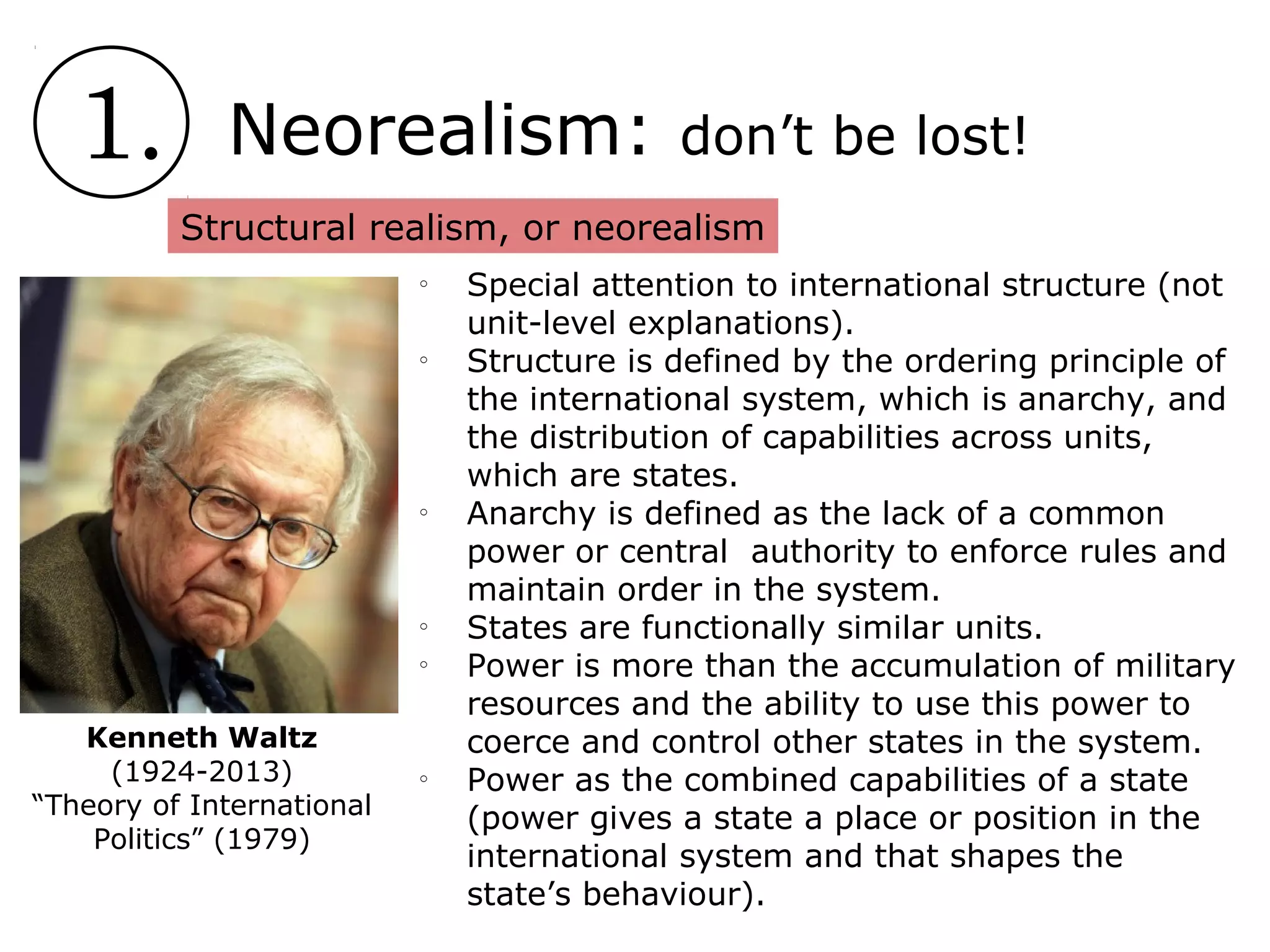 1. Neorealism: don’t be lost!

Structural realism, or neorealism

Kenneth Waltz
(1924-2013)
“Theory of International Politics” (1979)

◦ Special attention to international structure (not unit-level explanations).
◦ Structure is defined by the ordering principle of the international system, which is anarchy, and the distribution of capabilities across units, which are states.
◦ Anarchy is defined as the lack of a common power or central authority to enforce rules and maintain order in the system.
◦ States are functionally similar units.
◦ Power is more than the accumulation of military resources and the ability to use this power to coerce and control other states in the system.
◦ Power as the combined capabilities of a state (power gives a state a place or position in the international system and that shapes the state’s behaviour).